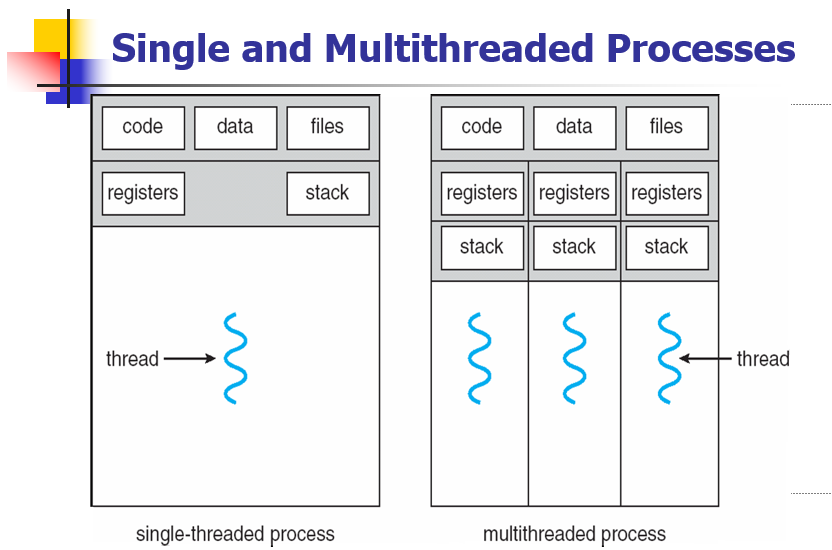 Single and Multithreaded Processes

code
data
files
registers
stack
thread
single-threaded process

code
data
files
registers
registers
registers
stack
stack
stack
thread
multithreaded process